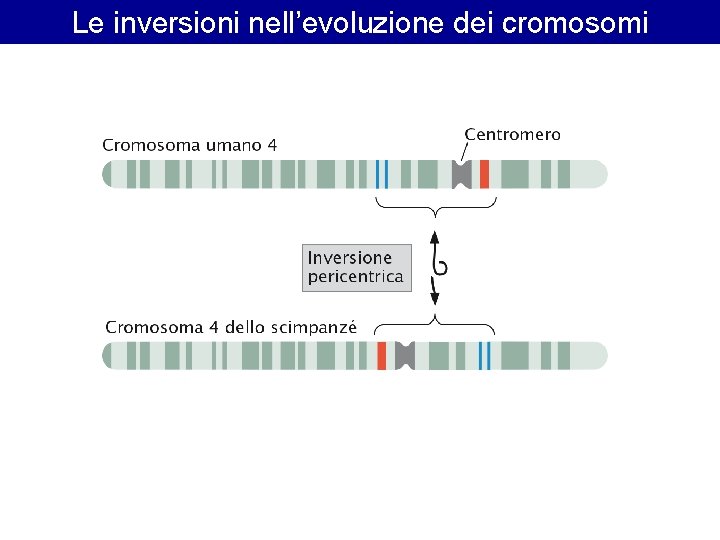 Le inversioni nell'evoluzione dei cromosomi

Cromosoma umano 4

Centromero

Inversione
pericentrica

Cromosoma 4 dello scimpanzé